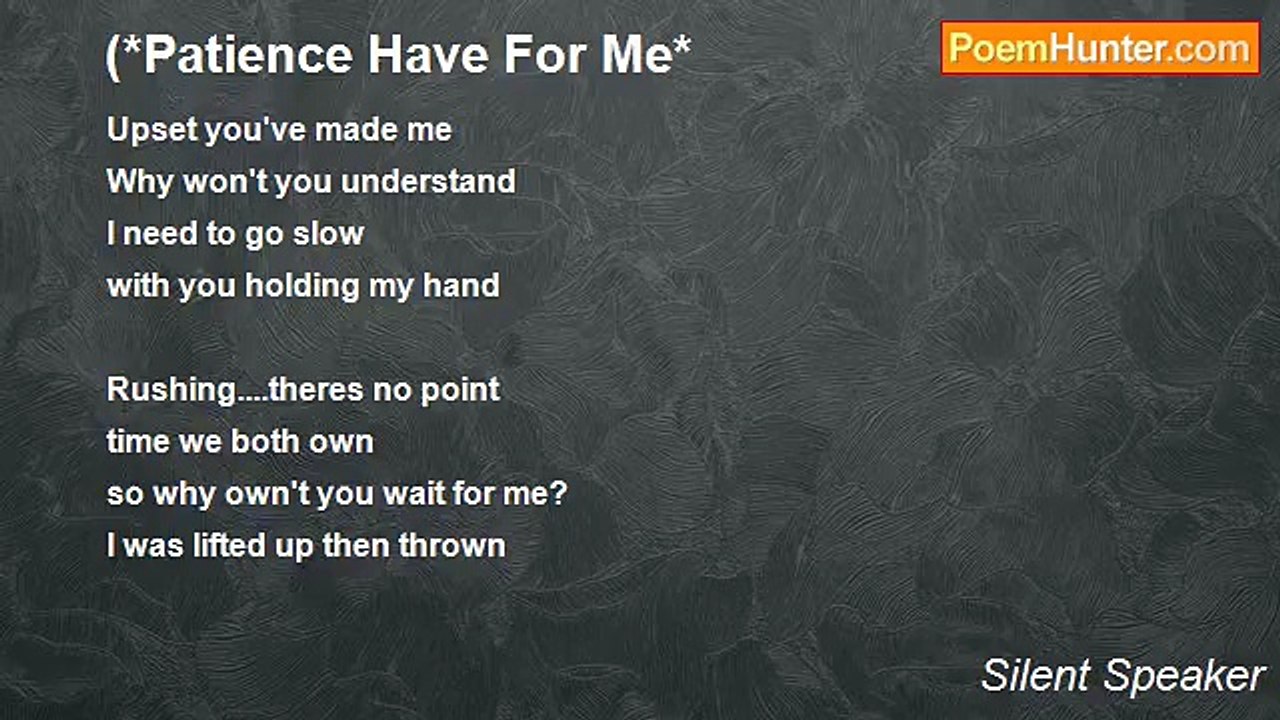 (*Patience Have For Me*

PoemHunter.com

Upset you've made me
Why won't you understand
I need to go slow
with you holding my hand

Rushing....theres no point
time we both own
so why own't you wait for me?
I was lifted up then thrown

Silent Speaker